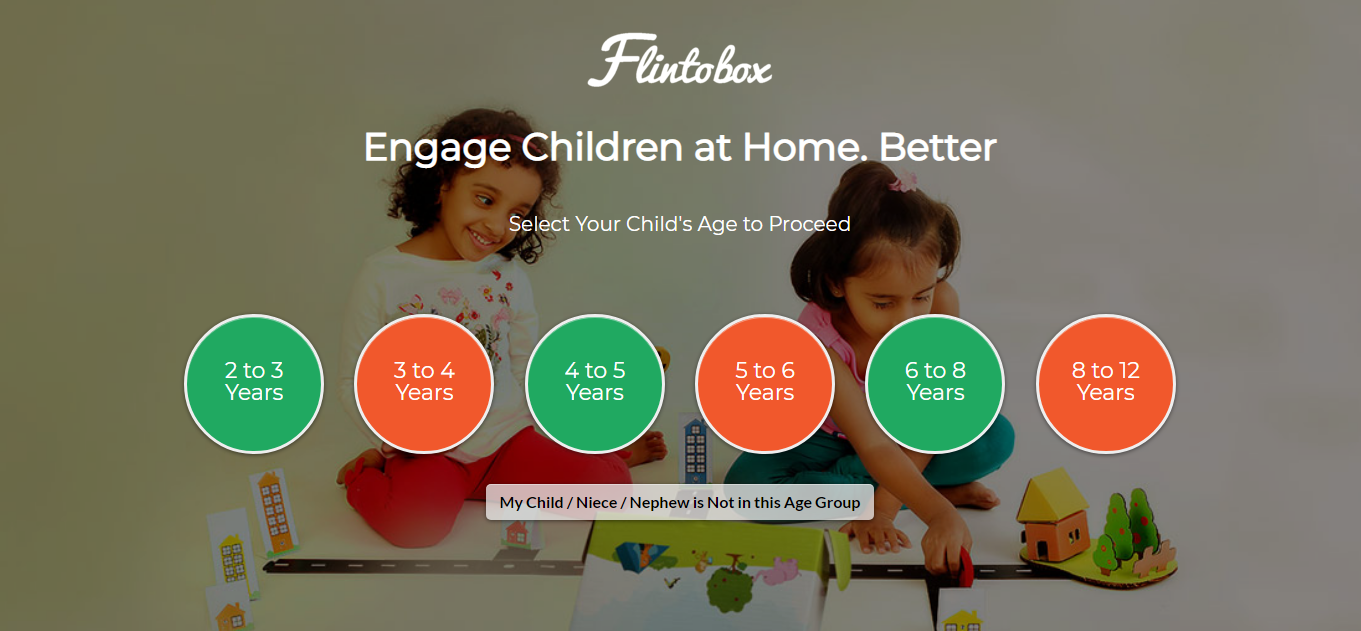 Flintobox

Engage Children at Home. Better

Select Your Child's Age to Proceed

2 to 3 Years

3 to 4 Years

4 to 5 Years

5 to 6 Years

6 to 8 Years

8 to 12 Years

My Child / Niece / Nephew is Not in this Age Group